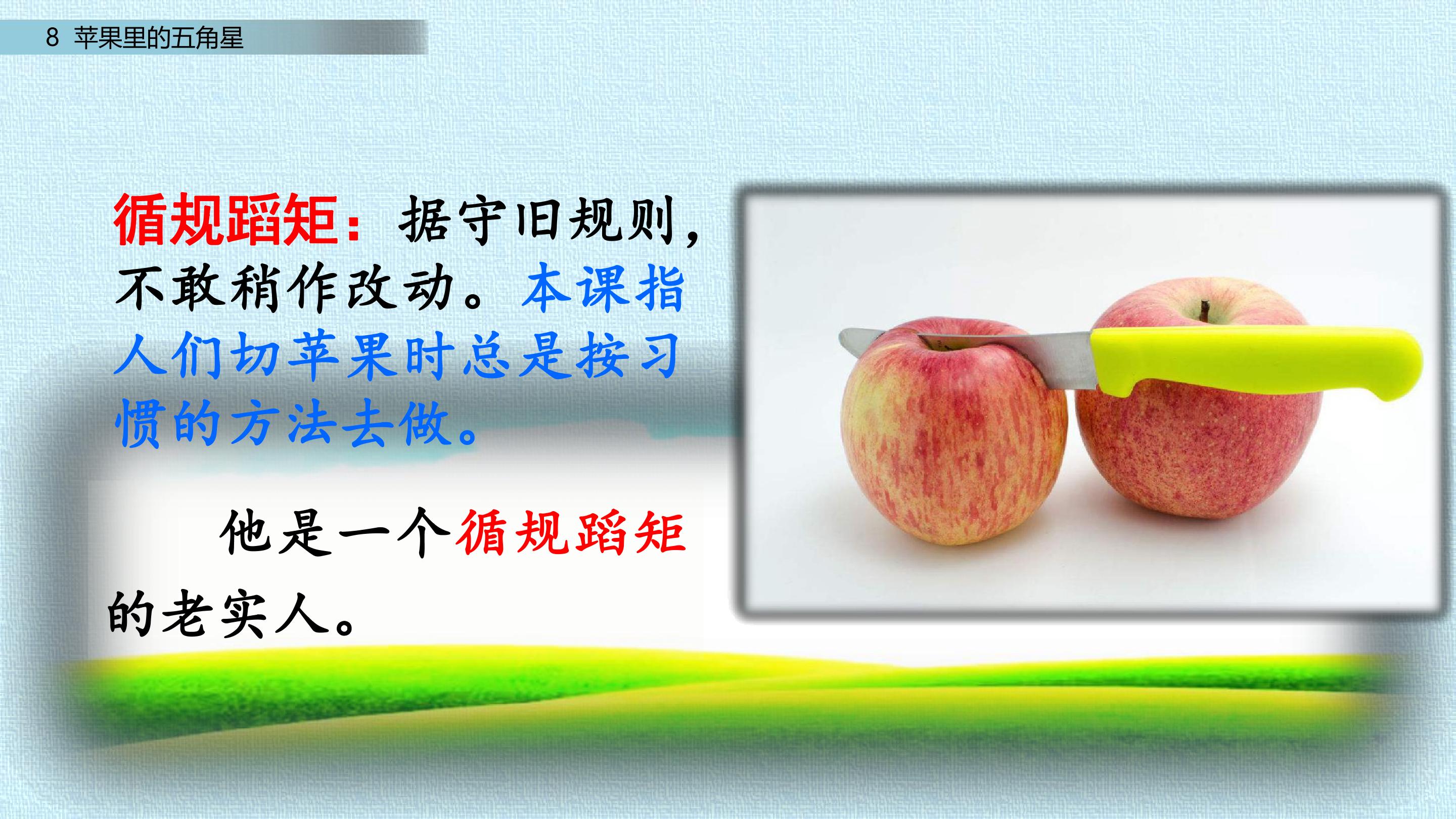 8 苹果里的五角星

循规蹈矩：据守旧规则，不敢稍作改动。本课指人们切苹果时总是按习惯的方法去做。

他是一个循规蹈矩的老实人。